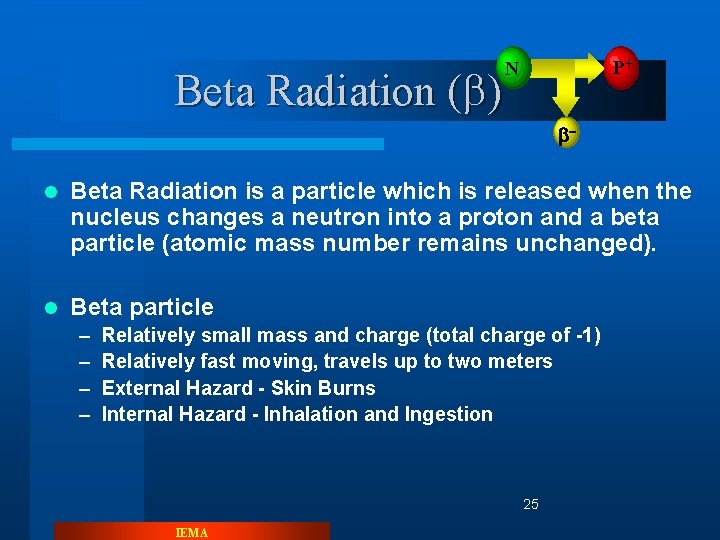 Beta Radiation ($\beta$)

N

$P^+$

$\beta^-$

- Beta Radiation is a particle which is released when the nucleus changes a neutron into a proton and a beta particle (atomic mass number remains unchanged).

- Beta particle
  – Relatively small mass and charge (total charge of -1)
  – Relatively fast moving, travels up to two meters
  – External Hazard - Skin Burns
  – Internal Hazard - Inhalation and Ingestion

25

IEMA